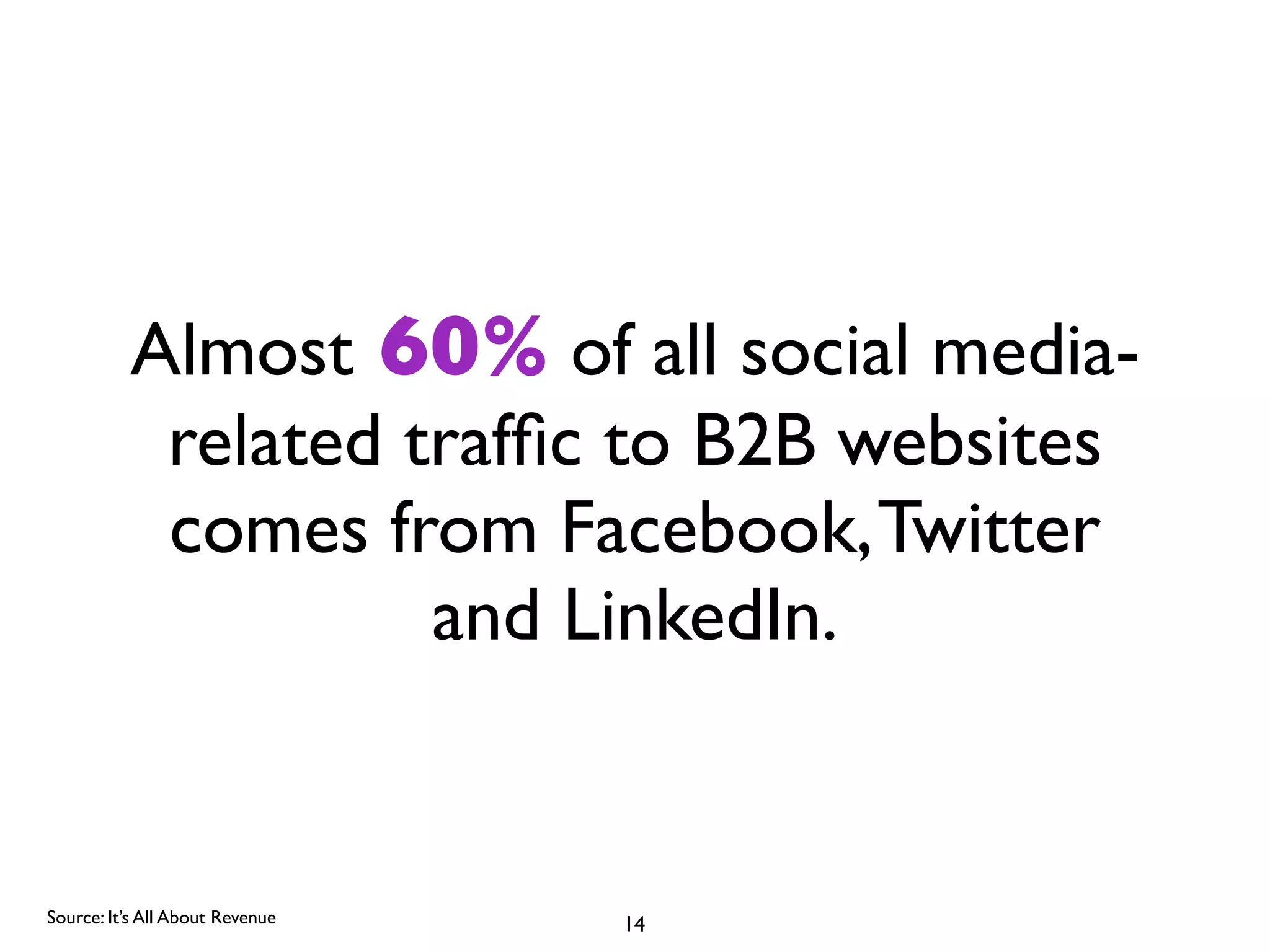 Almost 60% of all social media-related traffic to B2B websites comes from Facebook, Twitter and LinkedIn.

Source: It's All About Revenue

14